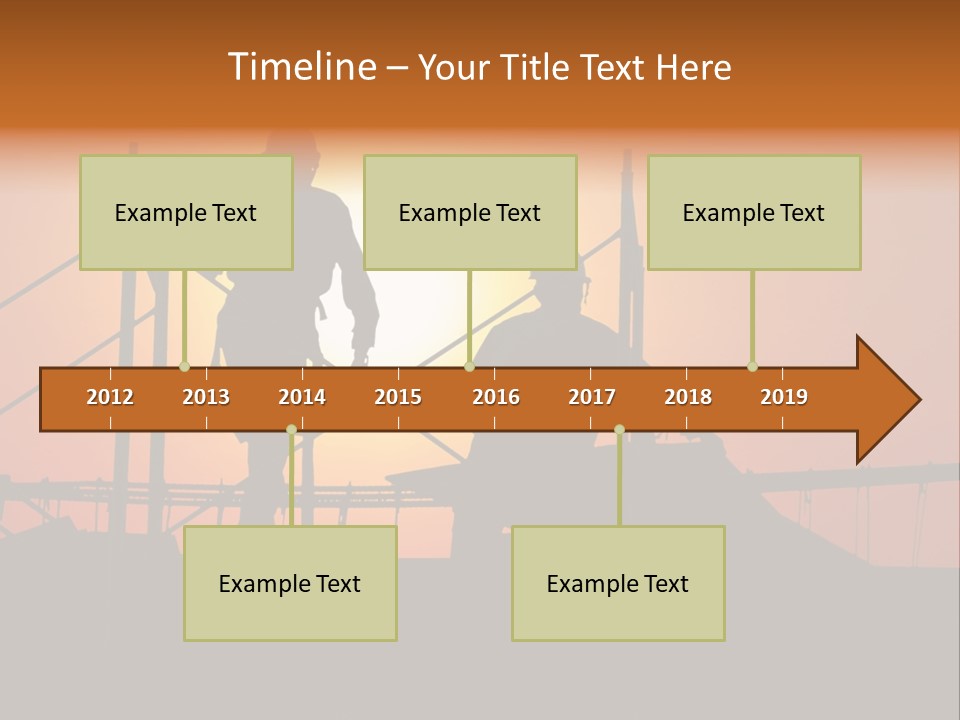 Timeline – Your Title Text Here

Example Text

Example Text

Example Text

2012 2013 2014 2015 2016 2017 2018 2019

Example Text

Example Text